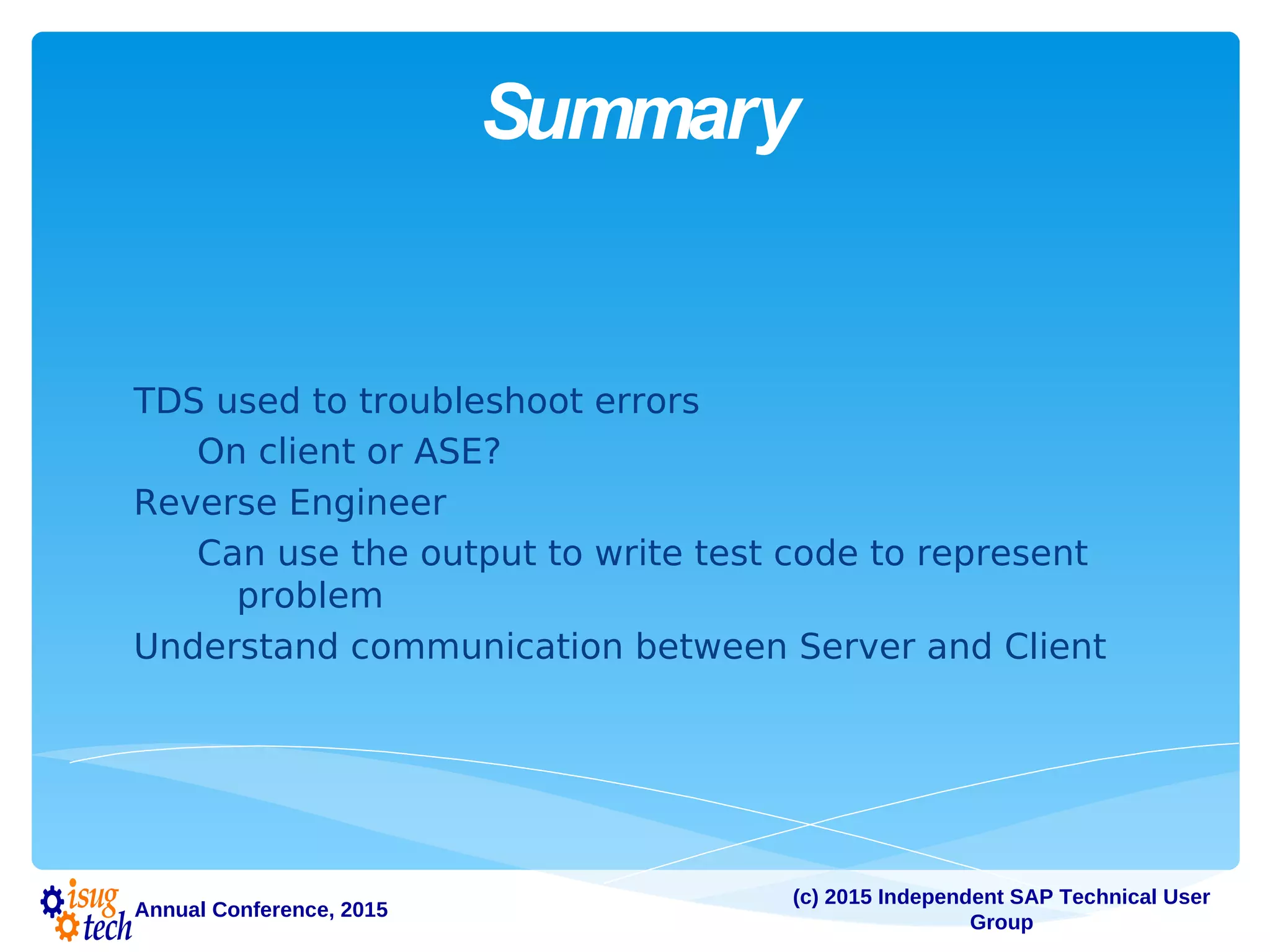 Summary

TDS used to troubleshoot errors

On client or ASE?

Reverse Engineer

Can use the output to write test code to represent problem

Understand communication between Server and Client

isug tech Annual Conference, 2015

(c) 2015 Independent SAP Technical User Group